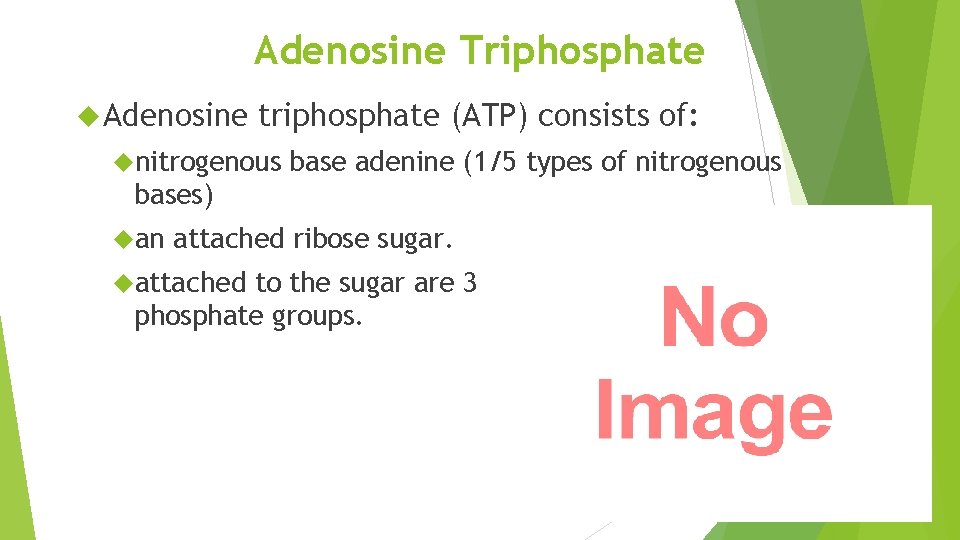 Adenosine Triphosphate

Adenosine triphosphate (ATP) consists of:

nitrogenous base adenine (1/5 types of nitrogenous bases)

an attached ribose sugar.

attached to the sugar are 3 phosphate groups.

No Image